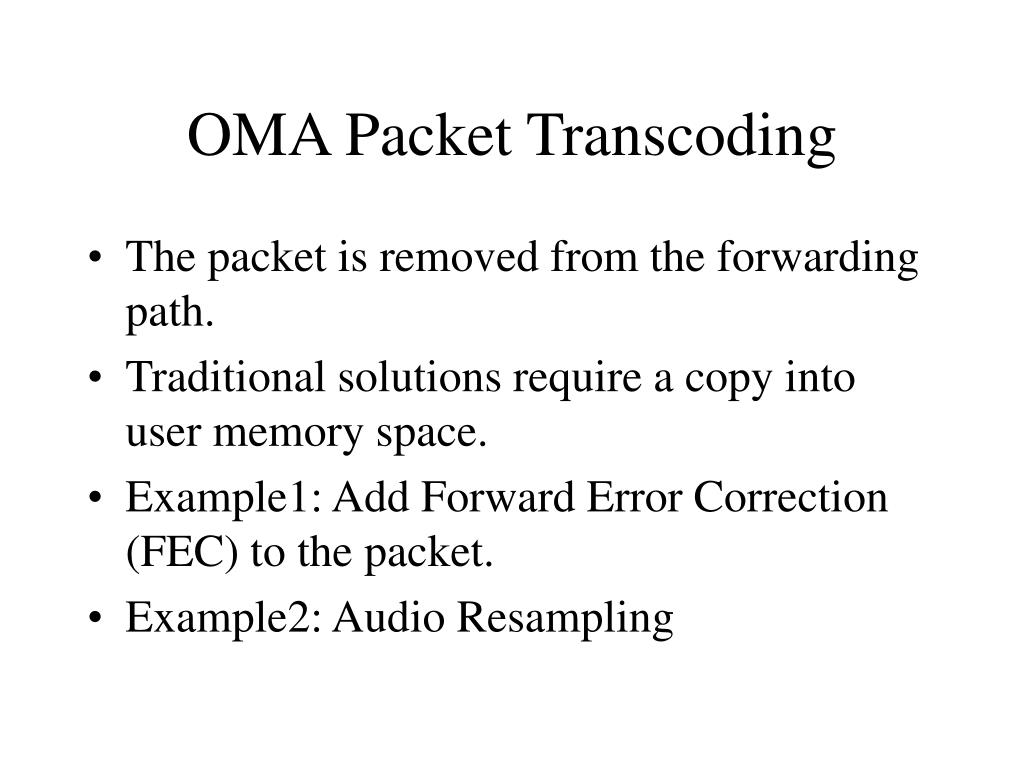 OMA Packet Transcoding

• The packet is removed from the forwarding path.
• Traditional solutions require a copy into user memory space.
• Example1: Add Forward Error Correction (FEC) to the packet.
• Example2: Audio Resampling